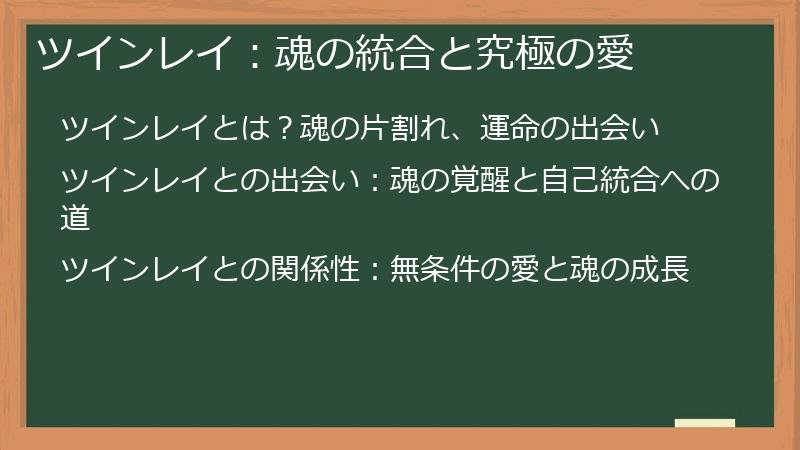 ツインレイ：魂の統合と究極の愛

ツインレイとは？魂の片割れ、運命の出会い

ツインレイとの出会い：魂の覚醒と自己統合への道

ツインレイとの関係性：無条件の愛と魂の成長